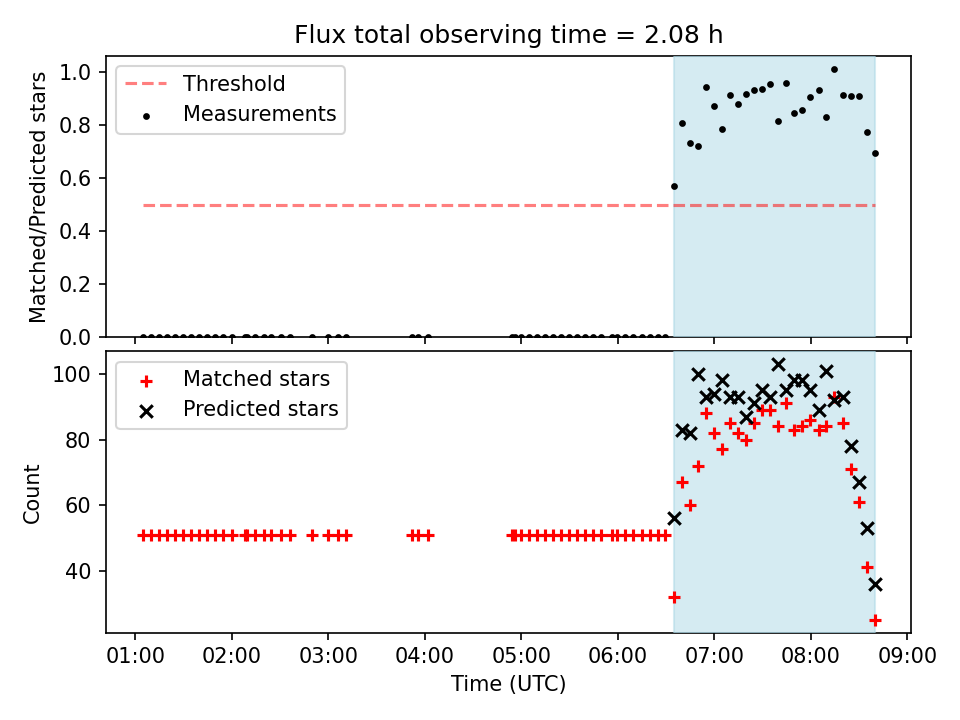 Flux total observing time = 2.08 h

Threshold
Measurements

Matched/Predicted stars

1.0
0.8
0.6
0.4
0.2
0.0

Matched stars
Predicted stars

Count

100
80
60
40

01:00 02:00 03:00 04:00 05:00 06:00 07:00 08:00 09:00
Time (UTC)